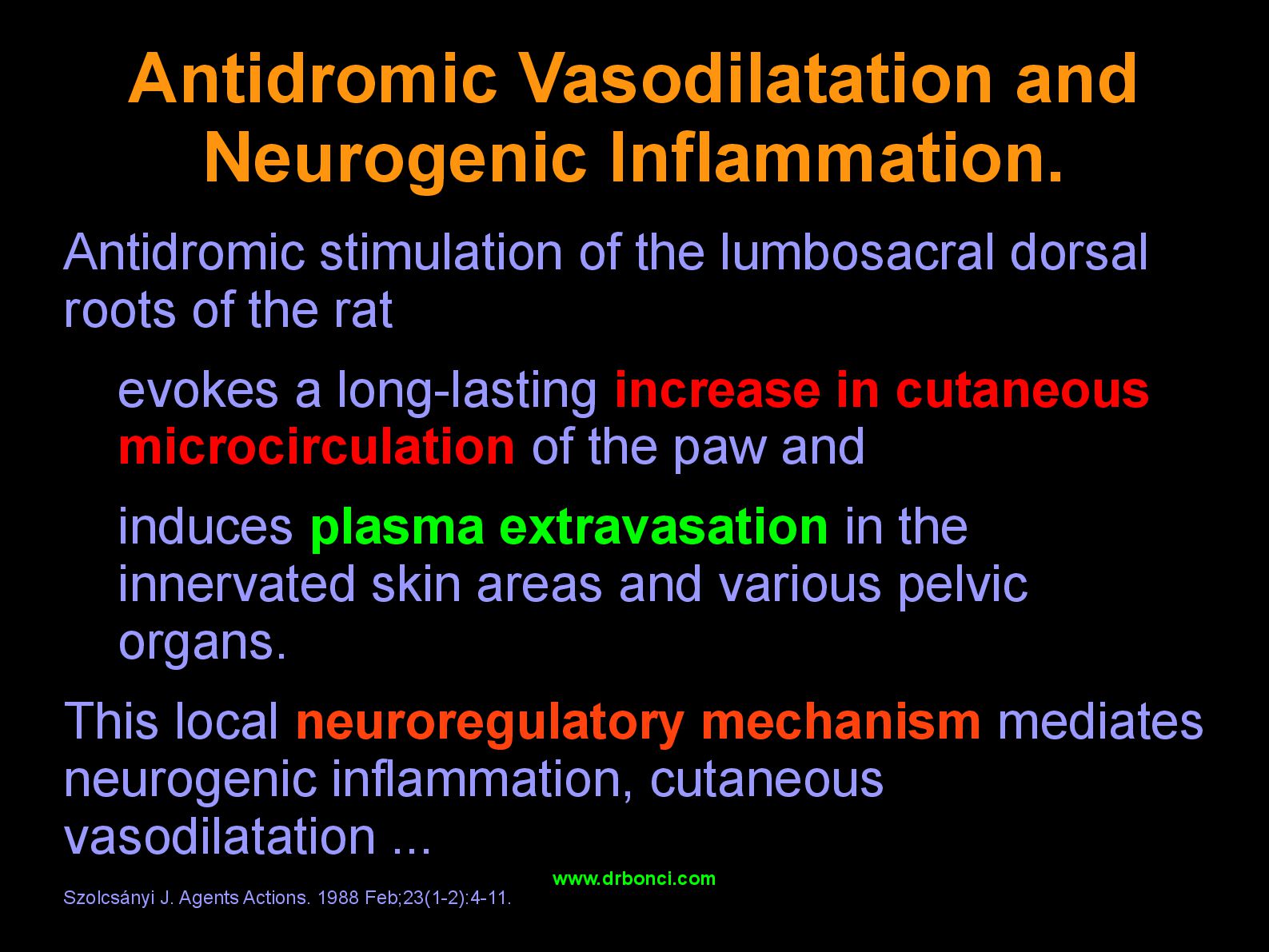 Antidromic Vasodilatation and Neurogenic Inflammation.

Antidromic stimulation of the lumbosacral dorsal roots of the rat

evokes a long-lasting increase in cutaneous microcirculation of the paw and

induces plasma extravasation in the innervated skin areas and various pelvic organs.

This local neuroregulatory mechanism mediates neurogenic inflammation, cutaneous vasodilatation ...

www.drbonci.com

Szolcsányi J. Agents Actions. 1988 Feb;23(1-2):4-11.